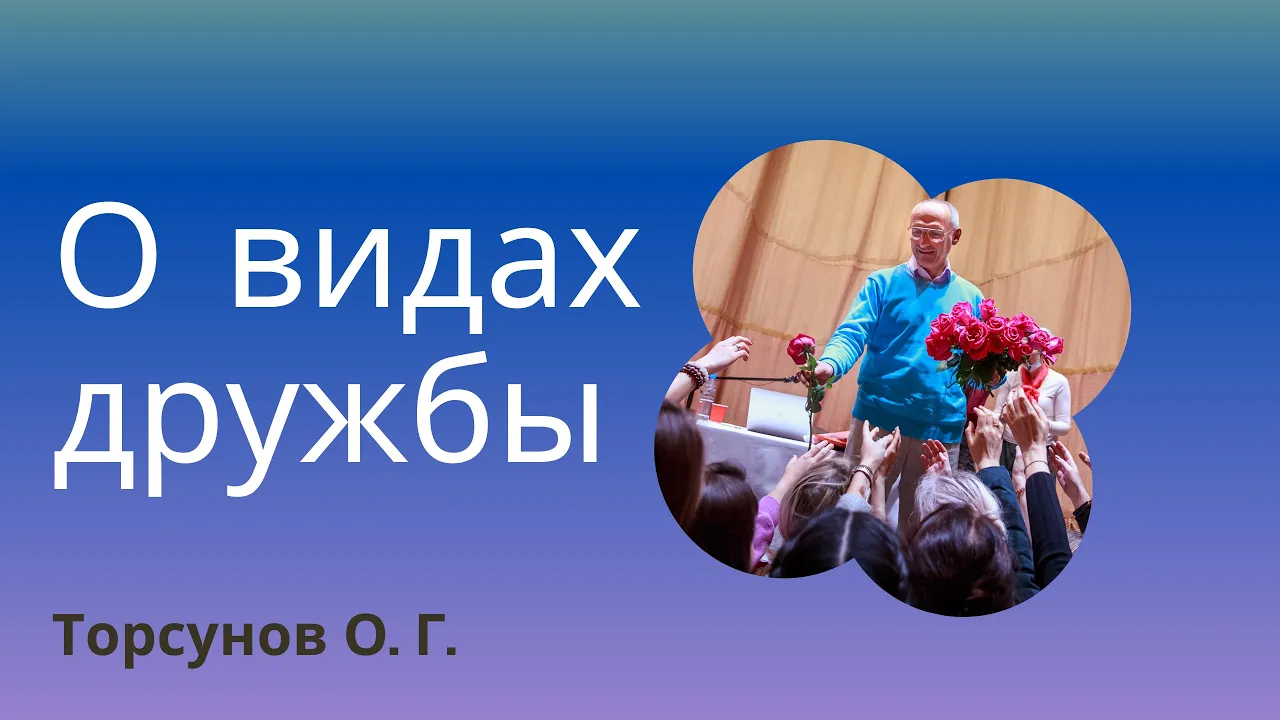 О видах дружбы

Торсунов О. Г.